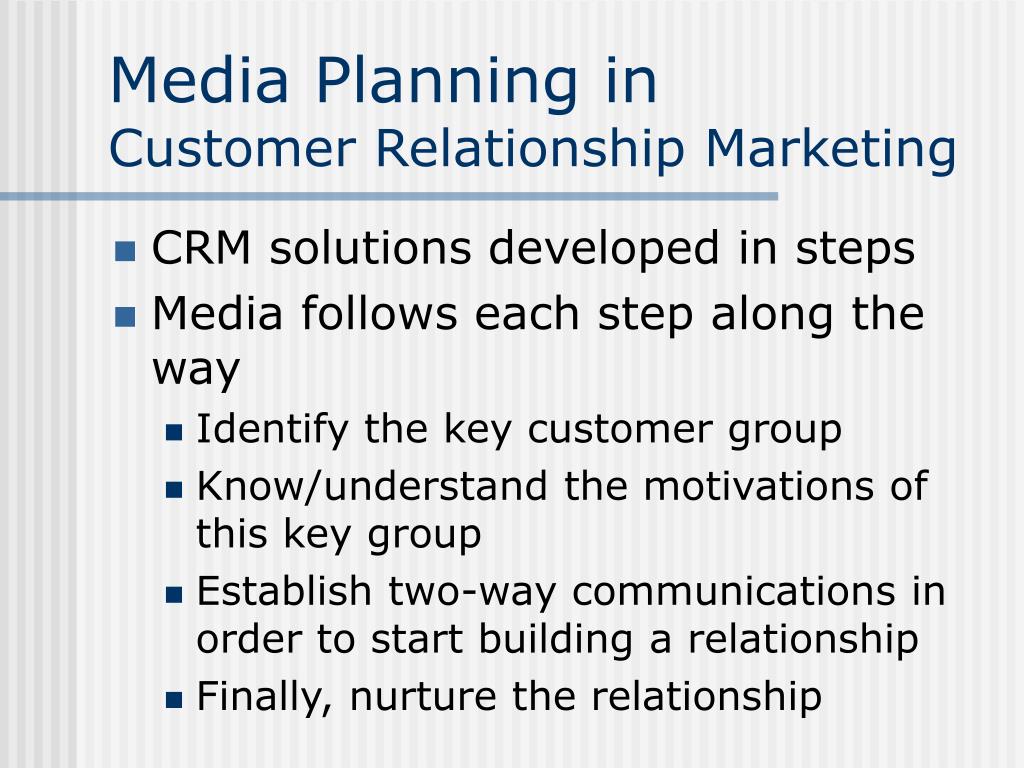 Media Planning in
Customer Relationship Marketing

- CRM solutions developed in steps
- Media follows each step along the way
  - Identify the key customer group
  - Know/understand the motivations of this key group
  - Establish two-way communications in order to start building a relationship
  - Finally, nurture the relationship